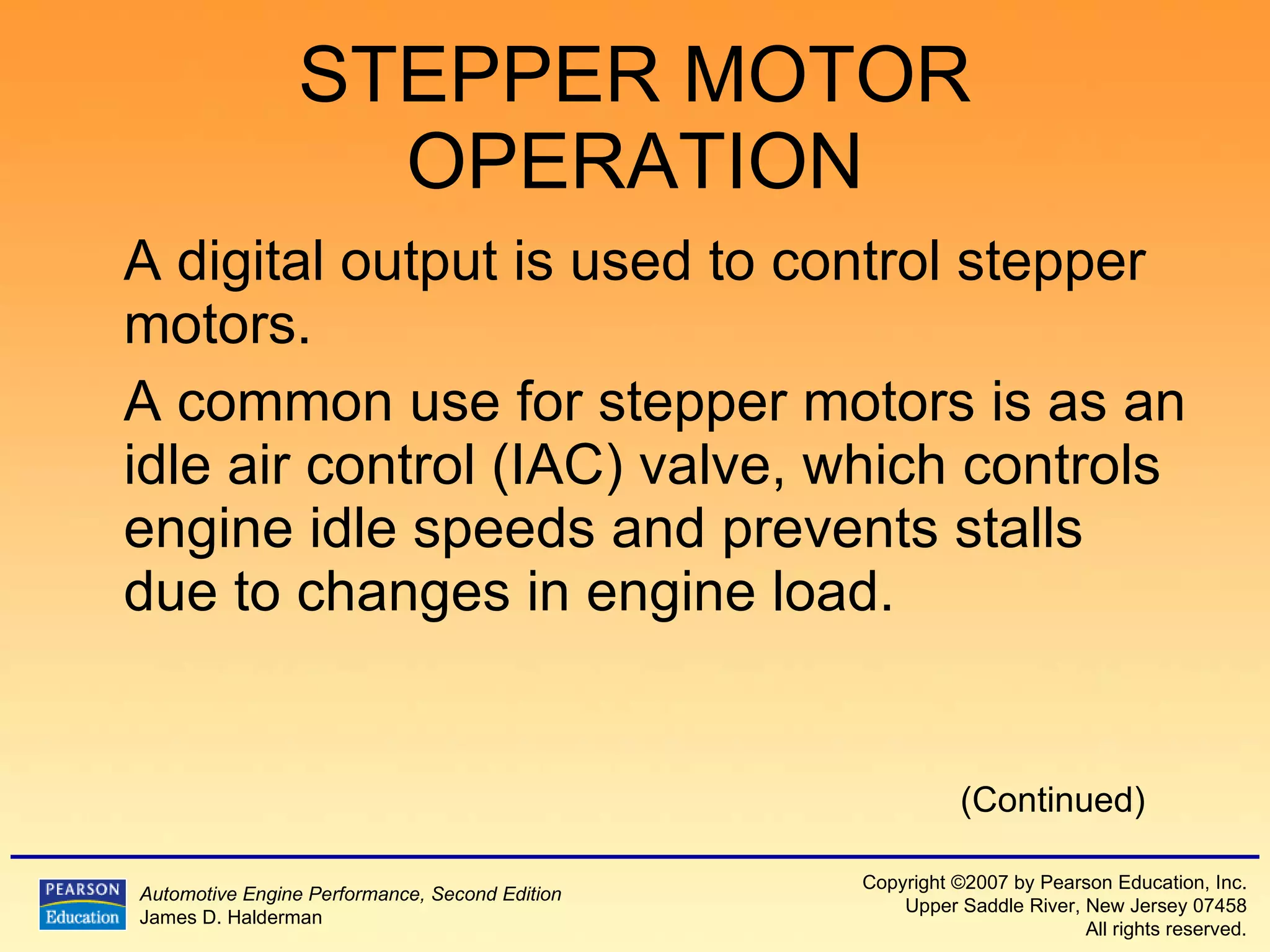 STEPPER MOTOR OPERATION

A digital output is used to control stepper motors.

A common use for stepper motors is as an idle air control (IAC) valve, which controls engine idle speeds and prevents stalls due to changes in engine load.

(Continued)

PEARSON Education

Automotive Engine Performance, Second Edition
James D. Halderman

Copyright ©2007 by Pearson Education, Inc.
Upper Saddle River, New Jersey 07458
All rights reserved.